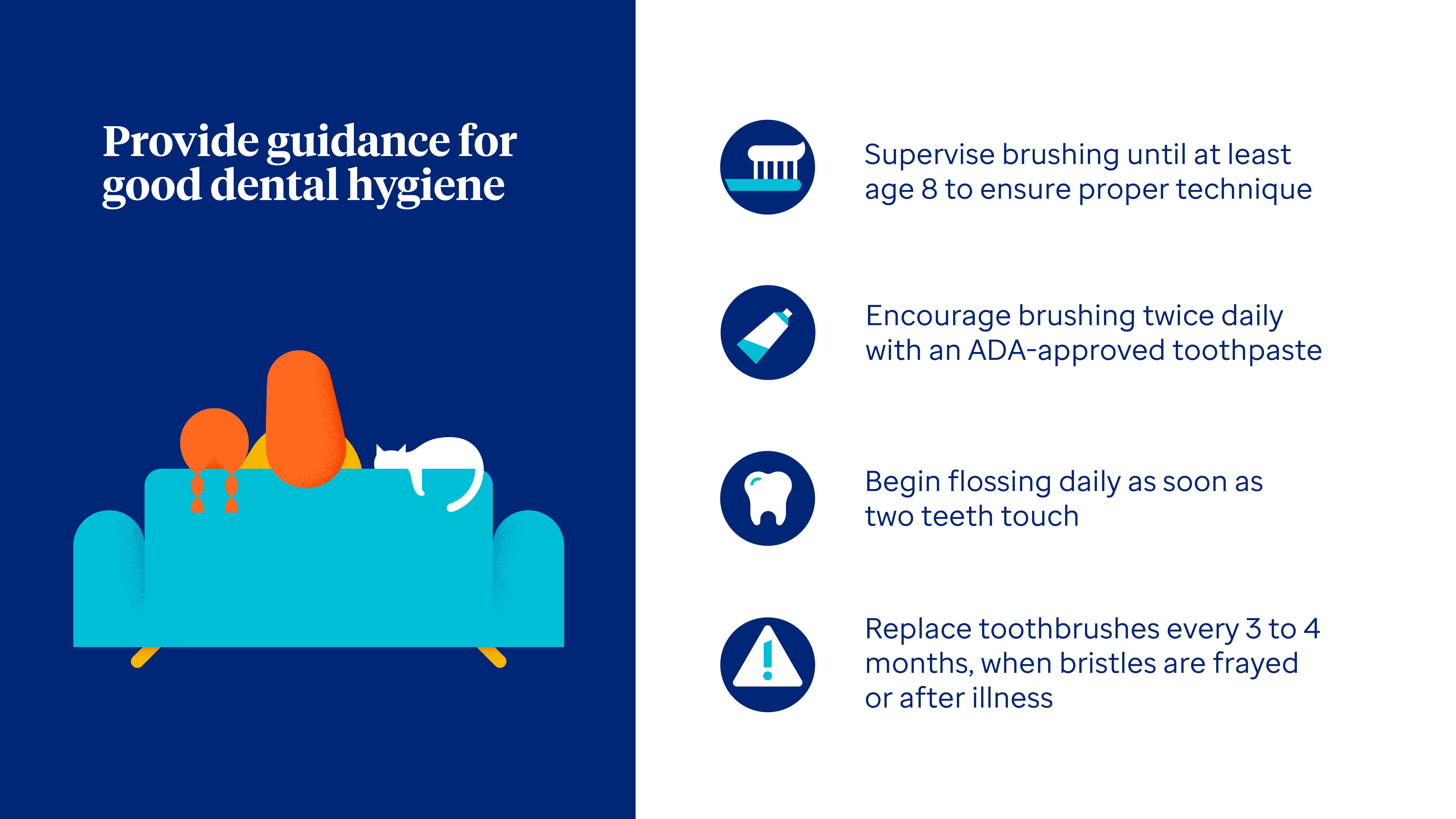 Provide guidance for good dental hygiene

Supervise brushing until at least age 8 to ensure proper technique

Encourage brushing twice daily with an ADA-approved toothpaste

Begin flossing daily as soon as two teeth touch

Replace toothbrushes every 3 to 4 months, when bristles are frayed or after illness